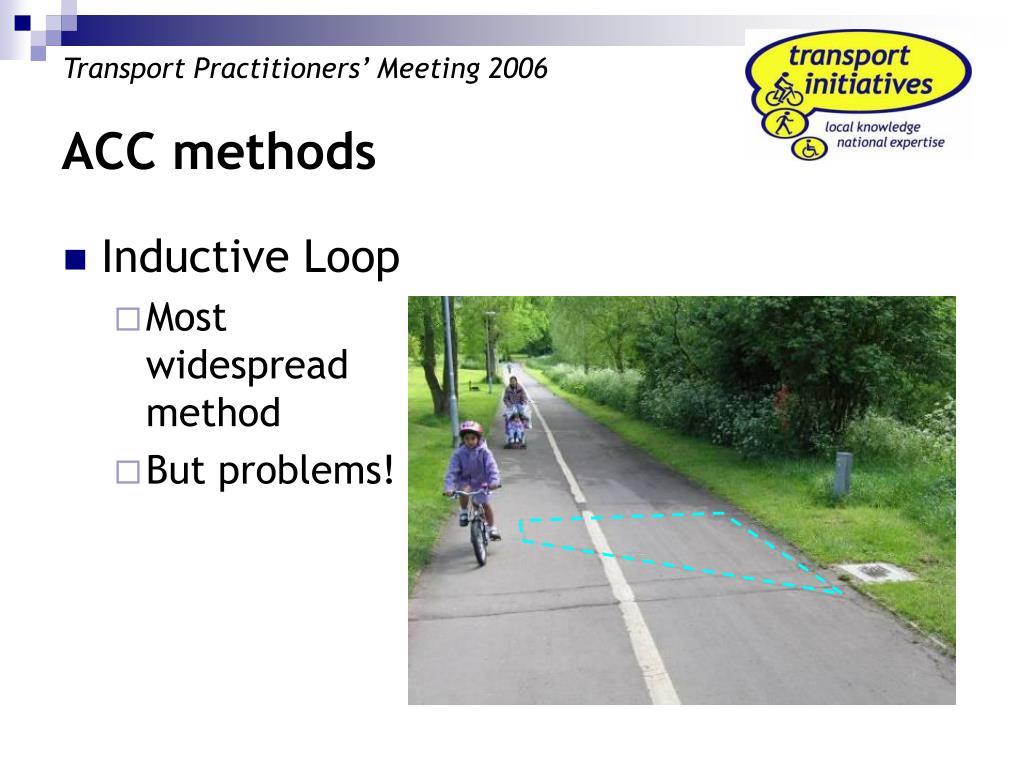 Transport Practitioners' Meeting 2006

transport initiatives
local knowledge national expertise

ACC methods

Inductive Loop

Most widespread method

But problems!